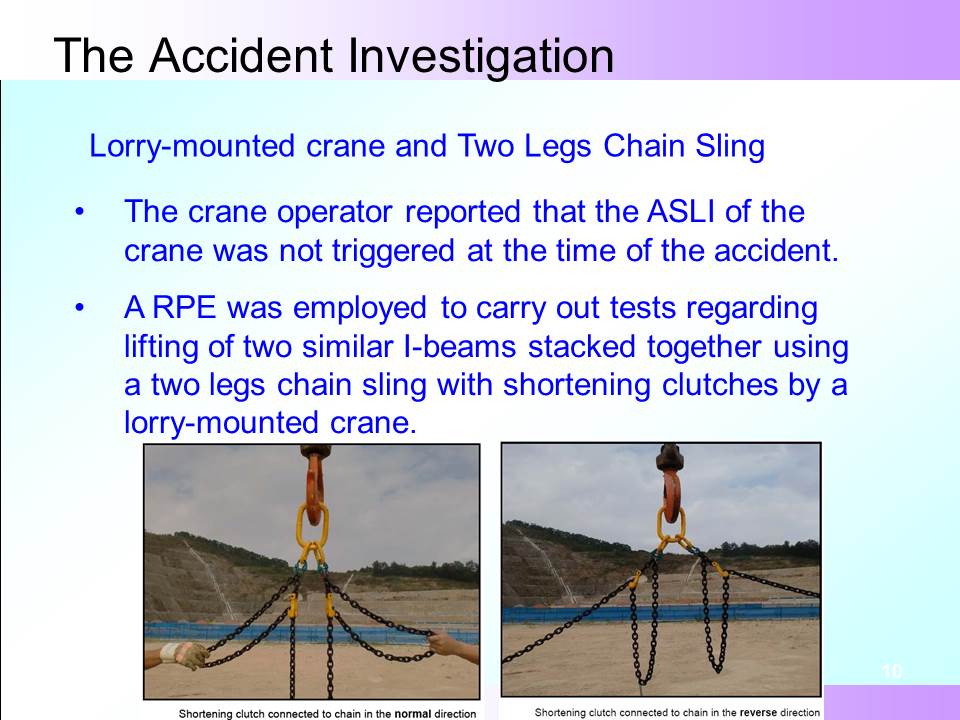 The Accident Investigation

Lorry-mounted crane and Two Legs Chain Sling

• The crane operator reported that the ASLI of the crane was not triggered at the time of the accident.

• A RPE was employed to carry out tests regarding lifting of two similar I-beams stacked together using a two legs chain sling with shortening clutches by a lorry-mounted crane.

Shortening clutch connected to chain in the normal direction

Shortening clutch connected to chain in the reverse direction

10